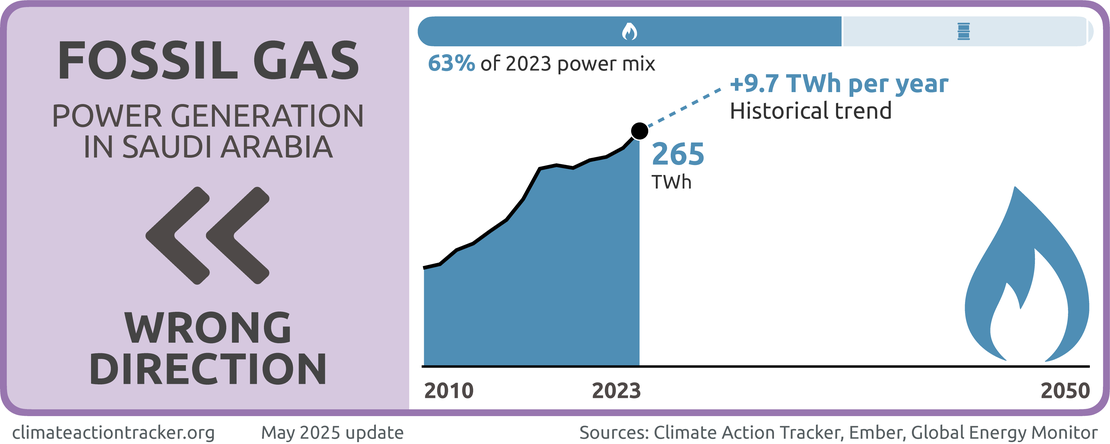 FOSSIL GAS
POWER GENERATION IN SAUDI ARABIA

WRONG DIRECTION

63% of 2023 power mix

+9.7 TWh per year
Historical trend

265
TWh

2010
2023
2050

climateactiontracker.org
May 2025 update
Sources: Climate Action Tracker, Ember, Global Energy Monitor